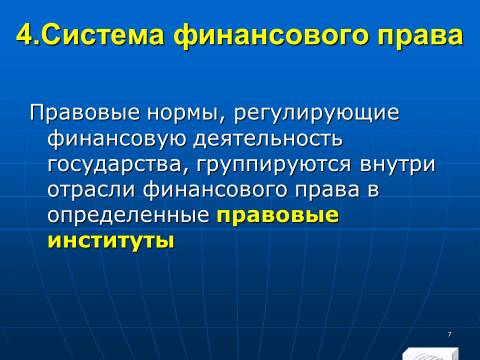 4.Система финансового права

Правовые нормы, регулирующие финансовую деятельность государства, группируются внутри отрасли финансового права в определенные правовые институты

7